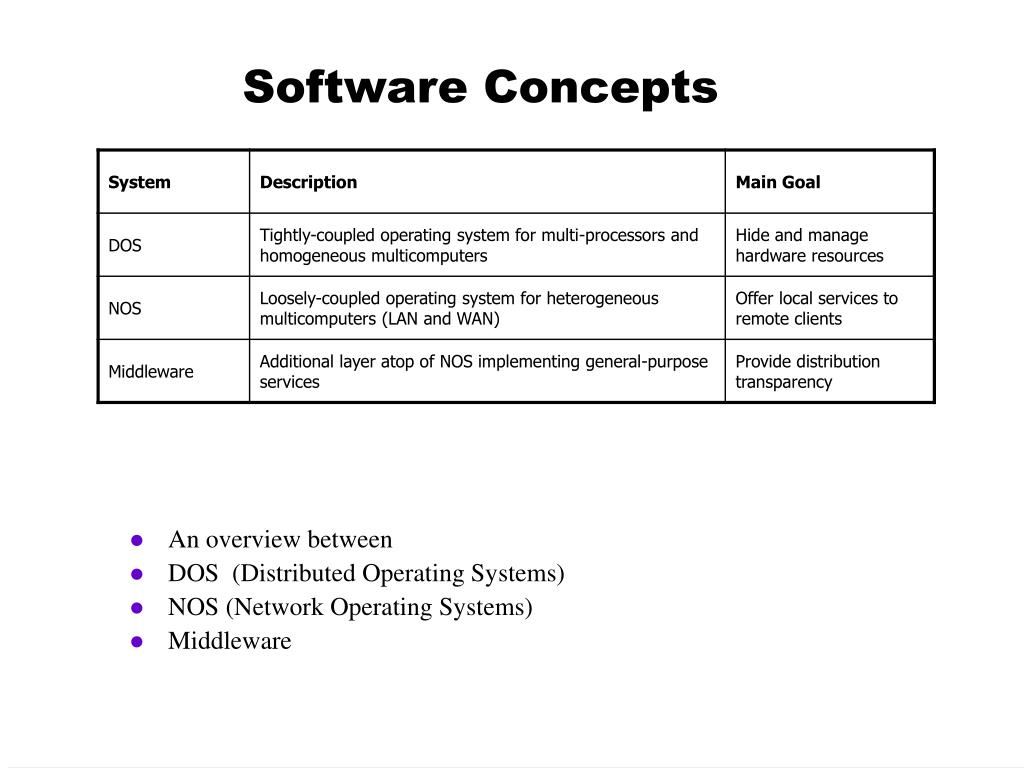 Software Concepts

| System | Description | Main Goal |
|---|---|---|
| DOS | Tightly-coupled operating system for multi-processors and homogeneous multicomputers | Hide and manage hardware resources |
| NOS | Loosely-coupled operating system for heterogeneous multicomputers (LAN and WAN) | Offer local services to remote clients |
| Middleware | Additional layer atop of NOS implementing general-purpose services | Provide distribution transparency |

- An overview between
- DOS (Distributed Operating Systems)
- NOS (Network Operating Systems)
- Middleware